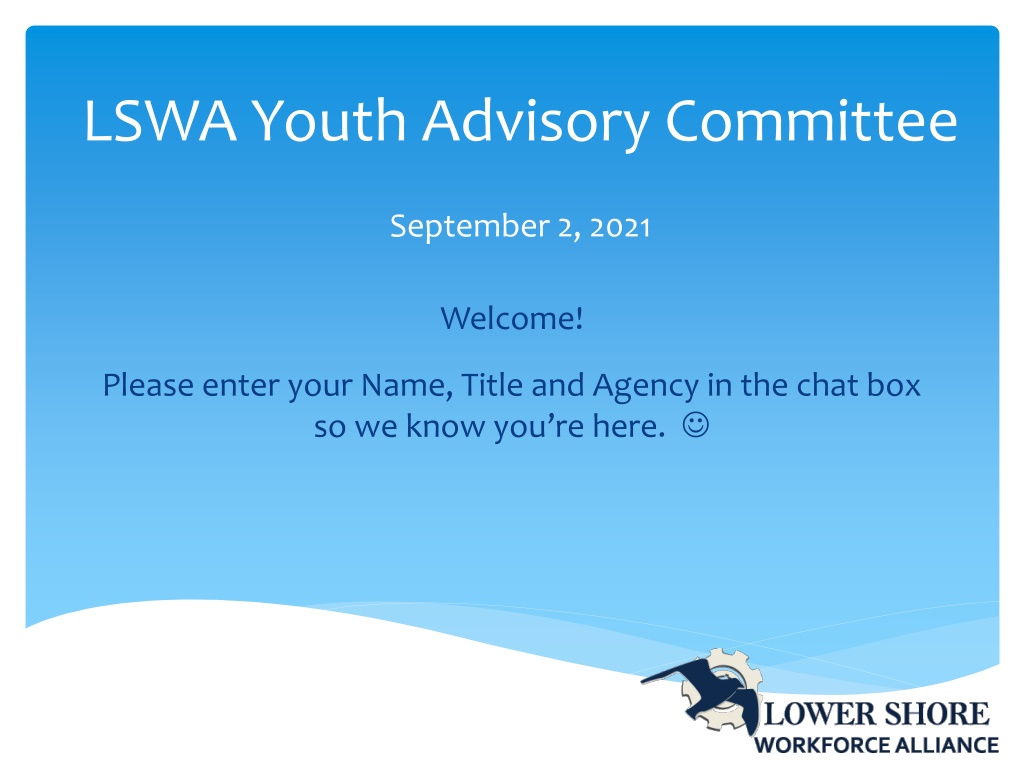 LSWA Youth Advisory Committee

September 2, 2021

Welcome!

Please enter your Name, Title and Agency in the chat box so we know you're here. ☺

LOWER SHORE
WORKFORCE ALLIANCE